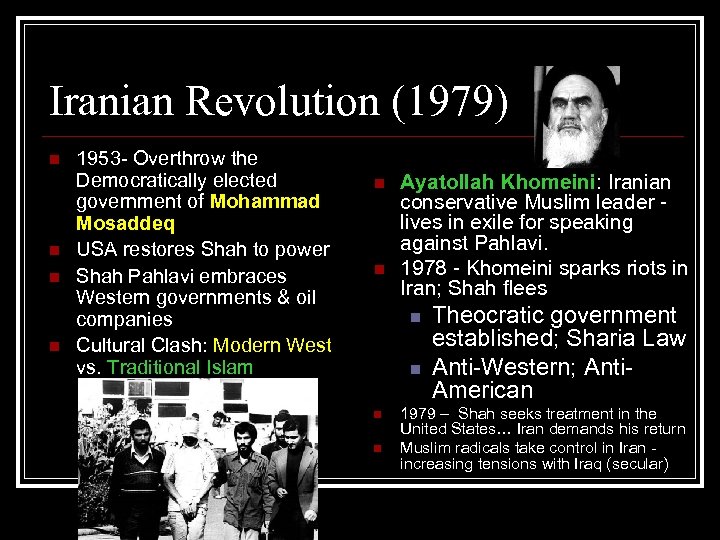 Iranian Revolution (1979)

1953- Overthrow the Democratically elected government of Mohammad Mosaddeq

USA restores Shah to power

Shah Pahlavi embraces Western governments & oil companies

Cultural Clash: Modern West vs. Traditional Islam

Ayatollah Khomeini: Iranian conservative Muslim leader - lives in exile for speaking against Pahlavi.

1978 - Khomeini sparks riots in Iran; Shah flees

Theocratic government established; Sharia Law

Anti-Western; Anti-American

1979 – Shah seeks treatment in the United States… Iran demands his return

Muslim radicals take control in Iran - increasing tensions with Iraq (secular)